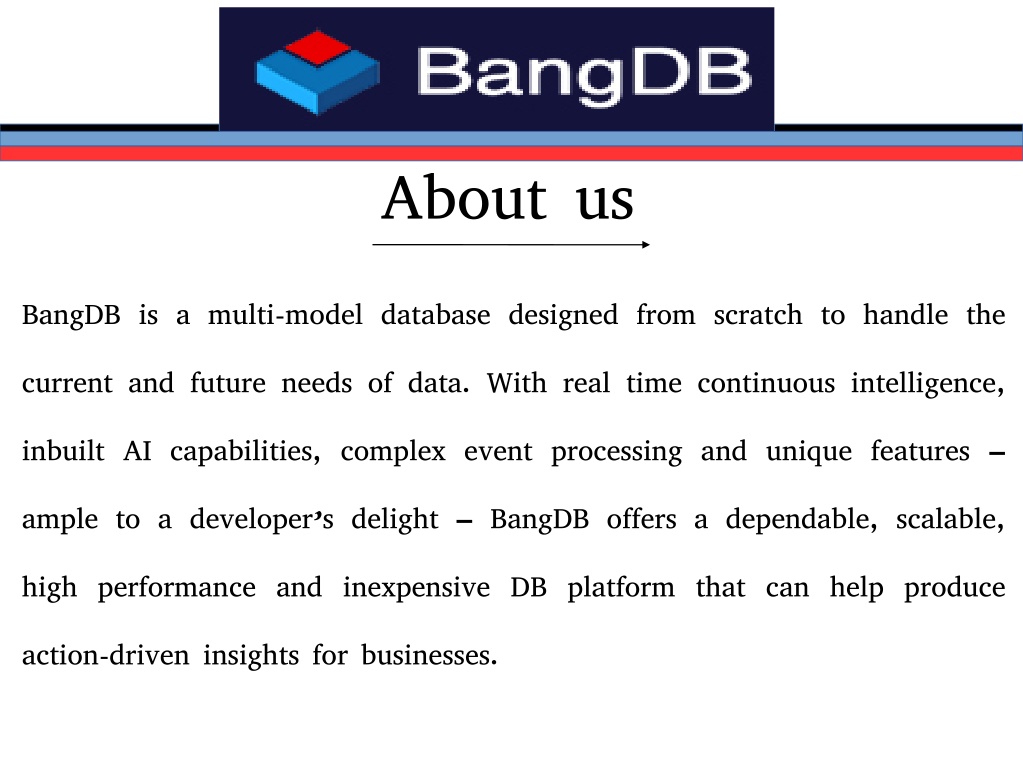 BangDB

About us

BangDB is a multi-model database designed from scratch to handle the current and future needs of data. With real time continuous intelligence, inbuilt AI capabilities, complex event processing and unique features – ample to a developer’s delight – BangDB offers a dependable, scalable, high performance and inexpensive DB platform that can help produce action-driven insights for businesses.